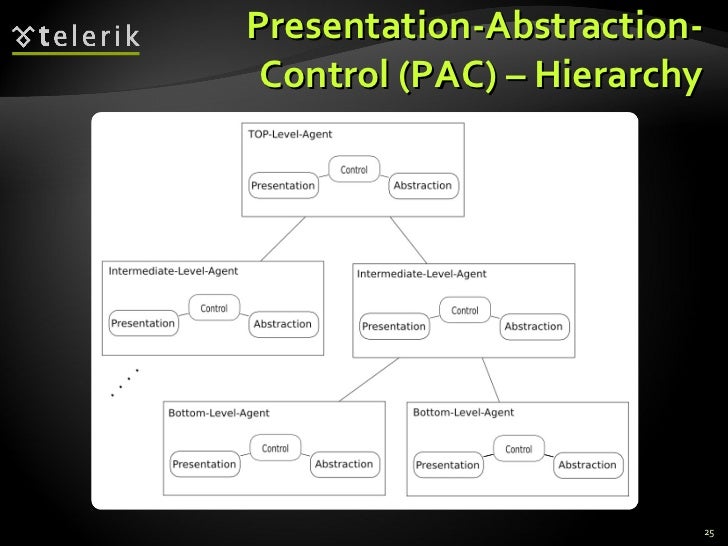 telerik

Presentation-Abstraction-Control (PAC) – Hierarchy

TOP-Level-Agent
Control
Presentation
Abstraction

Intermediate-Level-Agent
Control
Presentation
Abstraction

Intermediate-Level-Agent
Control
Presentation
Abstraction

. . . .

Bottom-Level-Agent
Control
Presentation
Abstraction

Bottom-Level-Agent
Control
Presentation
Abstraction

25